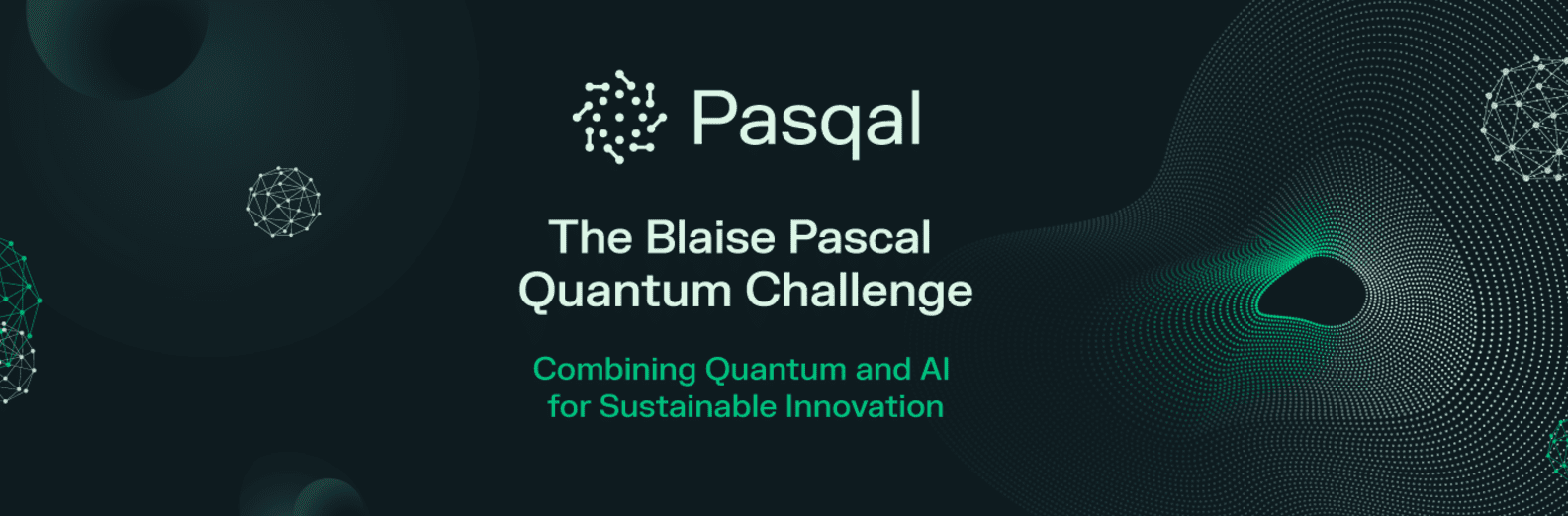 Pasqal

The Blaise Pascal Quantum Challenge

Combining Quantum and AI for Sustainable Innovation